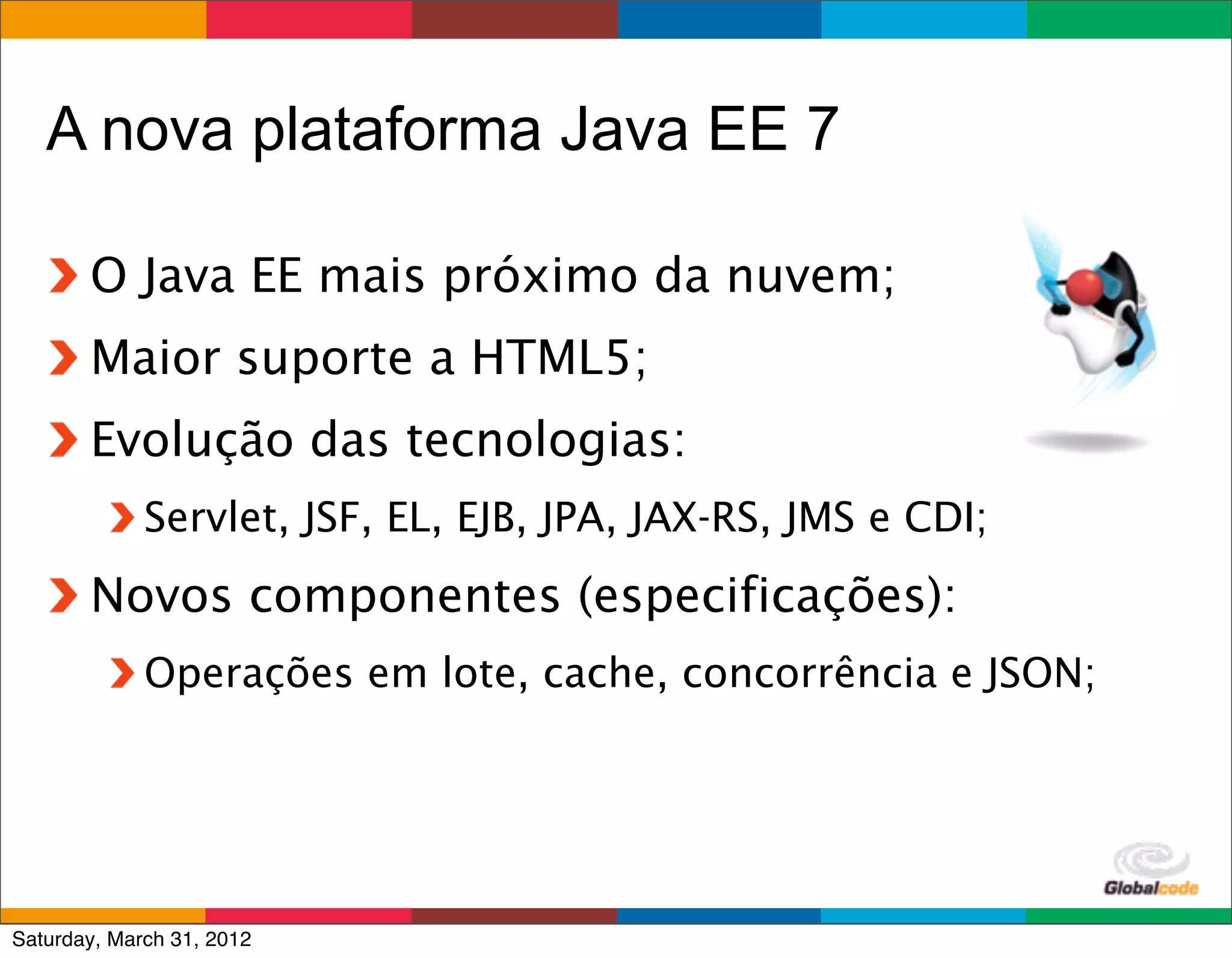 A nova plataforma Java EE 7

O Java EE mais próximo da nuvem;

Maior suporte a HTML5;

Evolução das tecnologias:

Servlet, JSF, EL, EJB, JPA, JAX-RS, JMS e CDI;

Novos componentes (especificações):

Operações em lote, cache, concorrência e JSON;

Globalcode

Saturday, March 31, 2012